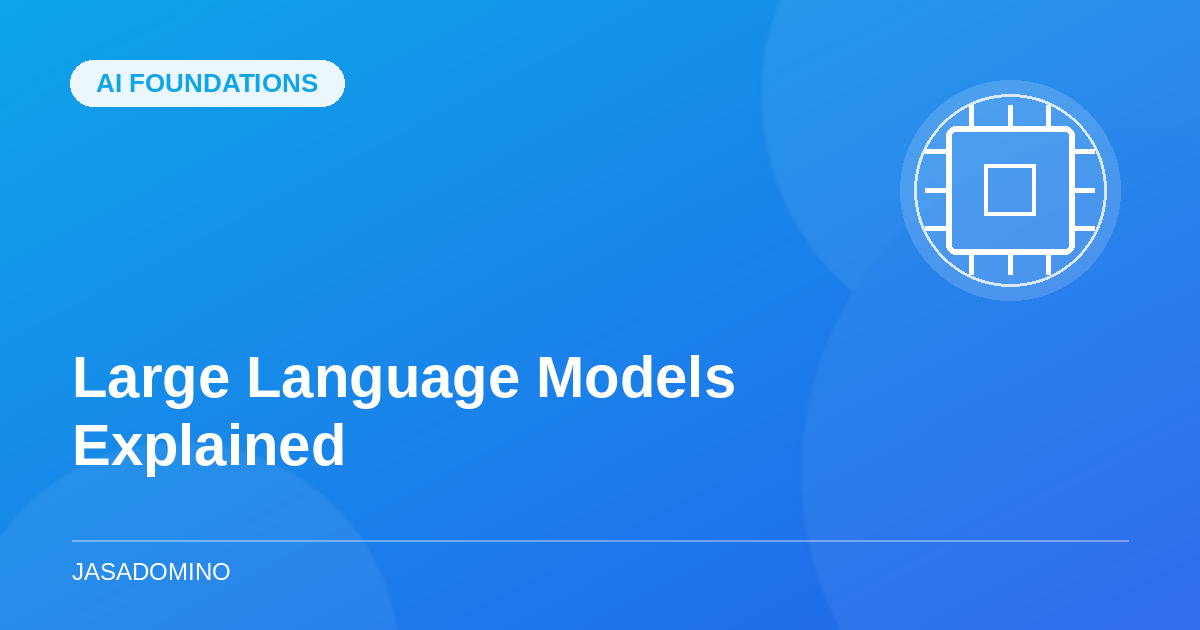 AI FOUNDATIONS

Large Language Models Explained

JASADOMINO